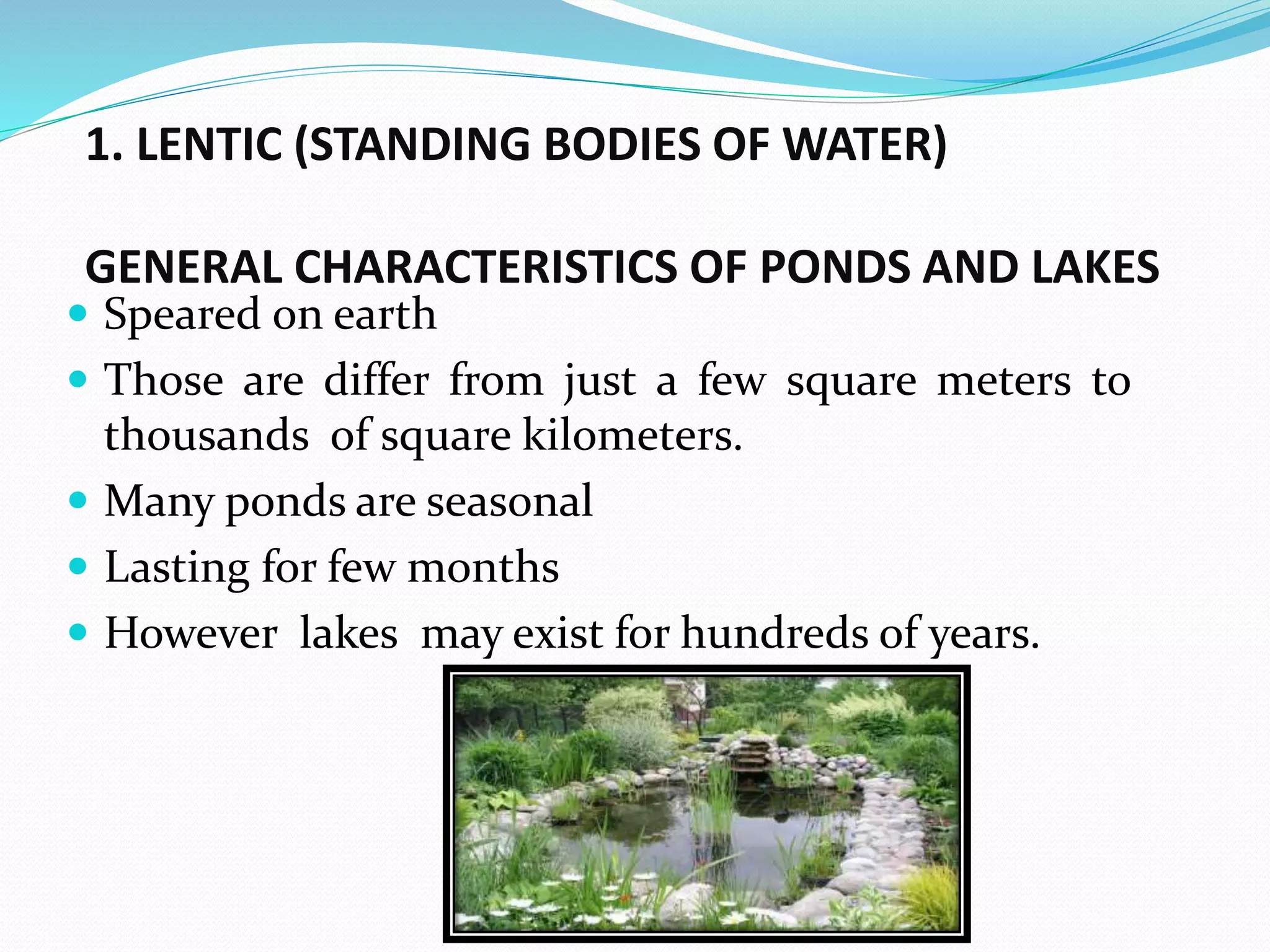 1. LENTIC (STANDING BODIES OF WATER)

GENERAL CHARACTERISTICS OF PONDS AND LAKES

- Speared on earth
- Those are differ from just a few square meters to thousands of square kilometers.
- Many ponds are seasonal
- Lasting for few months
- However lakes may exist for hundreds of years.